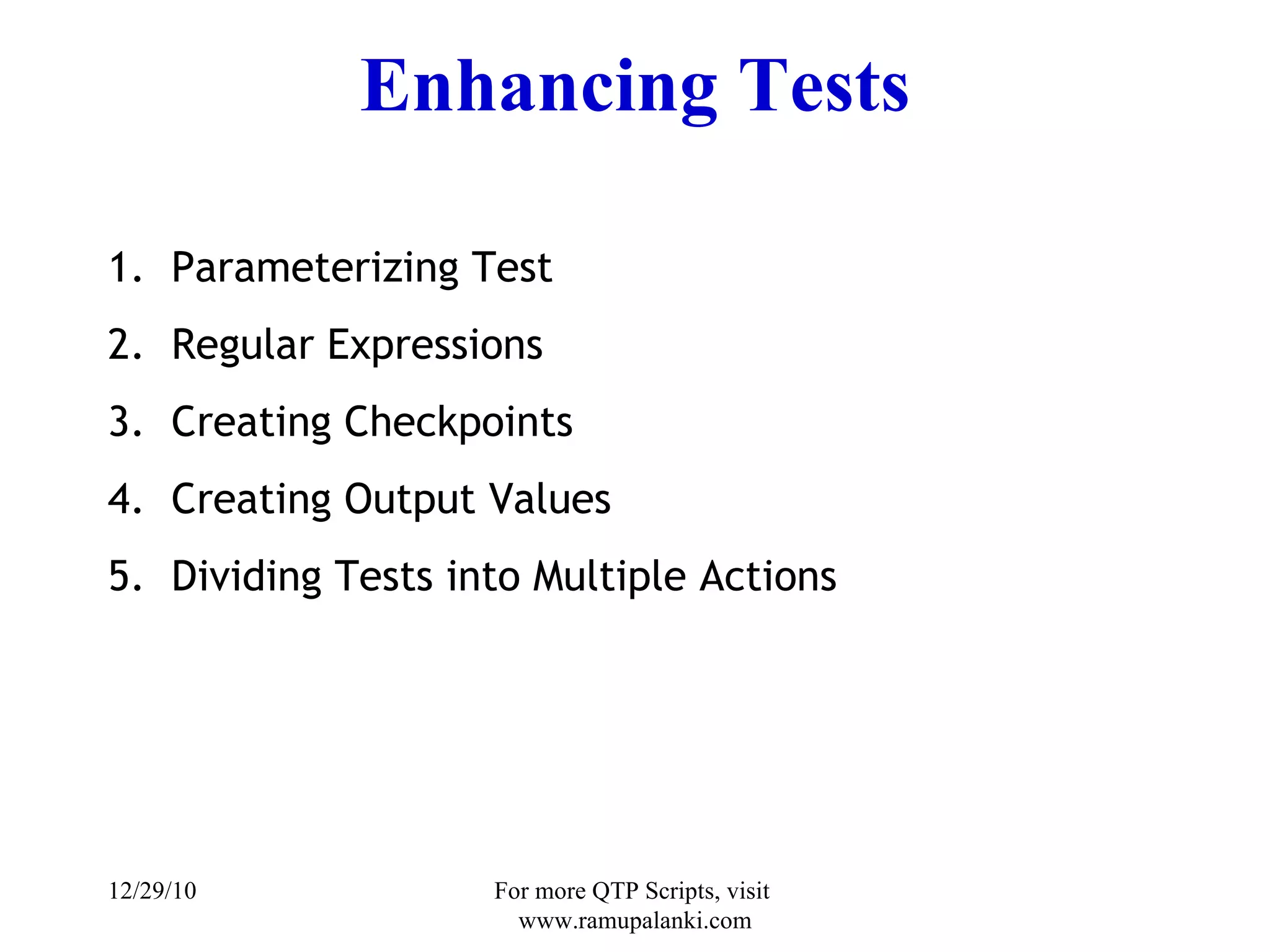 Enhancing Tests

1. Parameterizing Test
2. Regular Expressions
3. Creating Checkpoints
4. Creating Output Values
5. Dividing Tests into Multiple Actions

12/29/10

For more QTP Scripts, visit www.ramupalanki.com